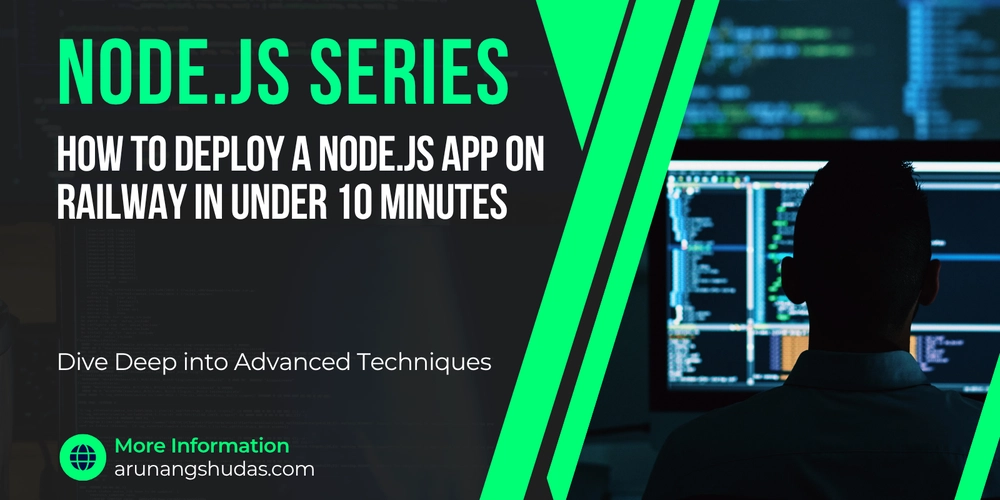 NODE.JS SERIES

HOW TO DEPLOY A NODE.JS APP ON RAILWAY IN UNDER 10 MINUTES

Dive Deep into Advanced Techniques

More Information
arunangshudas.com